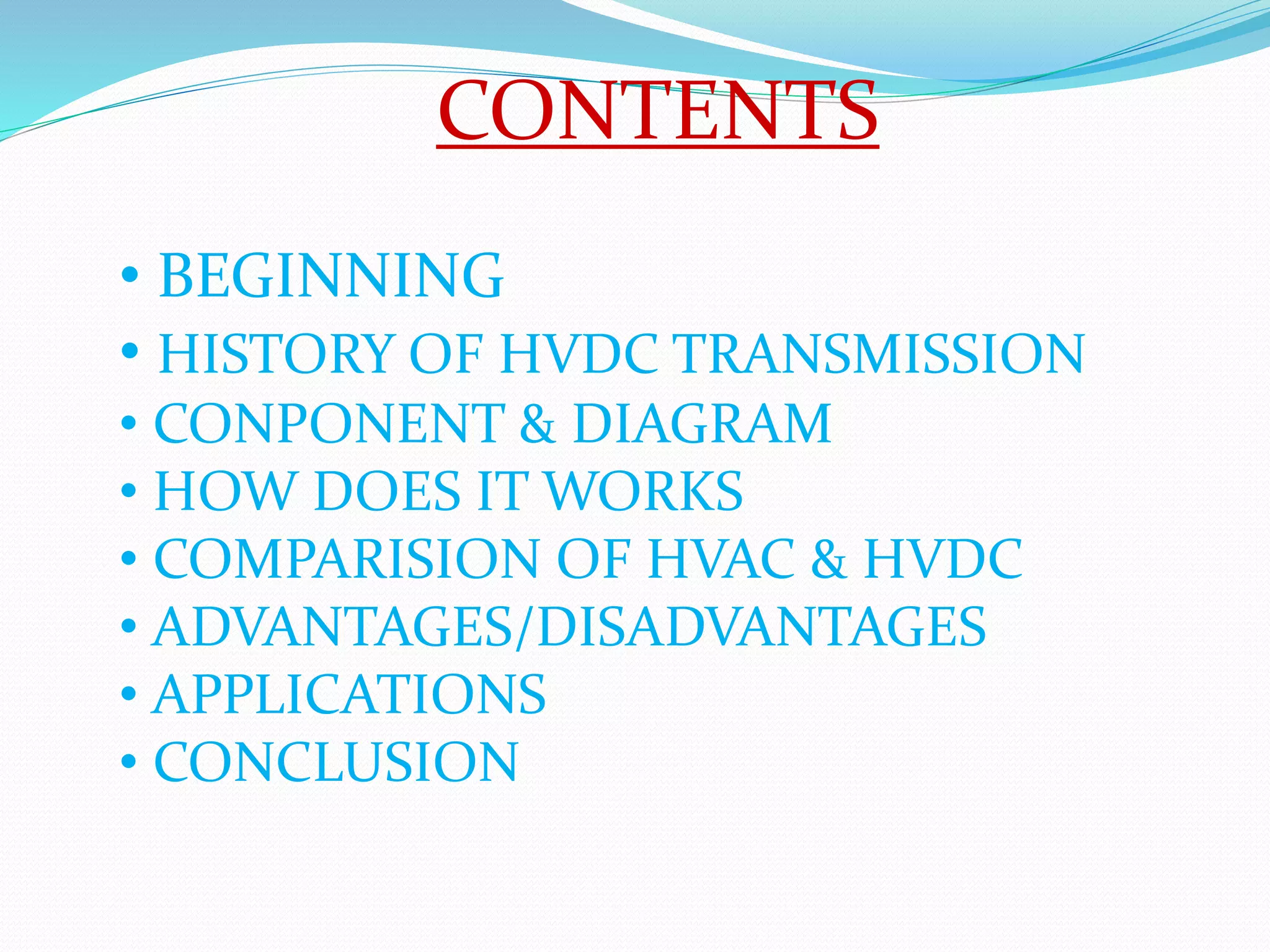 CONTENTS

• BEGINNING
• HISTORY OF HVDC TRANSMISSION
• CONPONENT & DIAGRAM
• HOW DOES IT WORKS
• COMPARISION OF HVAC & HVDC
• ADVANTAGES/DISADVANTAGES
• APPLICATIONS
• CONCLUSION